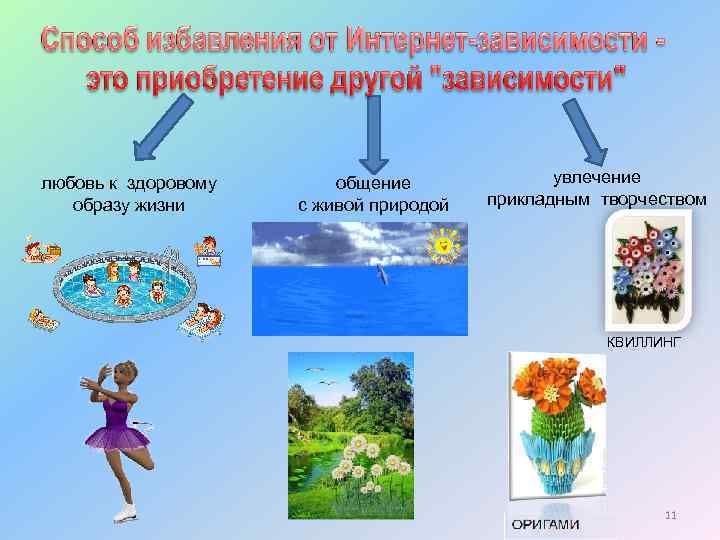 Способ избавления от Интернет-зависимости - это приобретение другой "зависимости"

любовь к здоровому образу жизни

общение с живой природой

увлечение прикладным творчеством

КВИЛЛИНГ

ОРИГАМИ

11